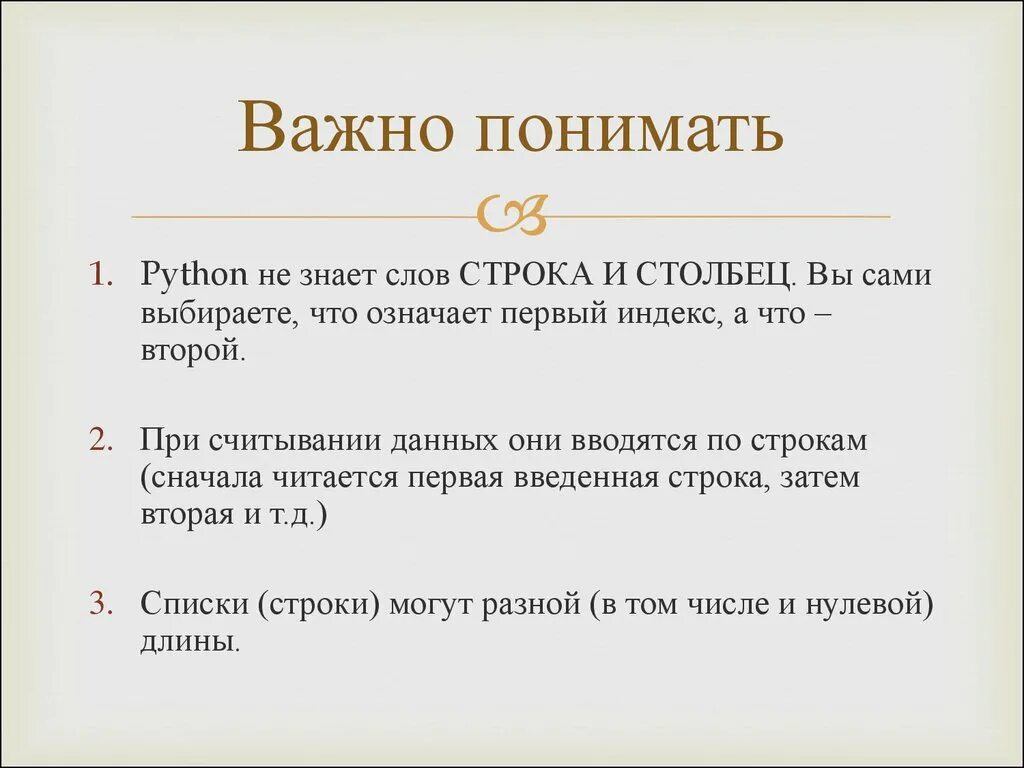 Важно понимать

1. Python не знает слов СТРОКА И СТОЛБЕЦ. Вы сами выбираете, что означает первый индекс, а что – второй.

2. При считывании данных они вводятся по строкам (сначала читается первая введенная строка, затем вторая и т.д.)

3. Списки (строки) могут разной (в том числе и нулевой) длины.